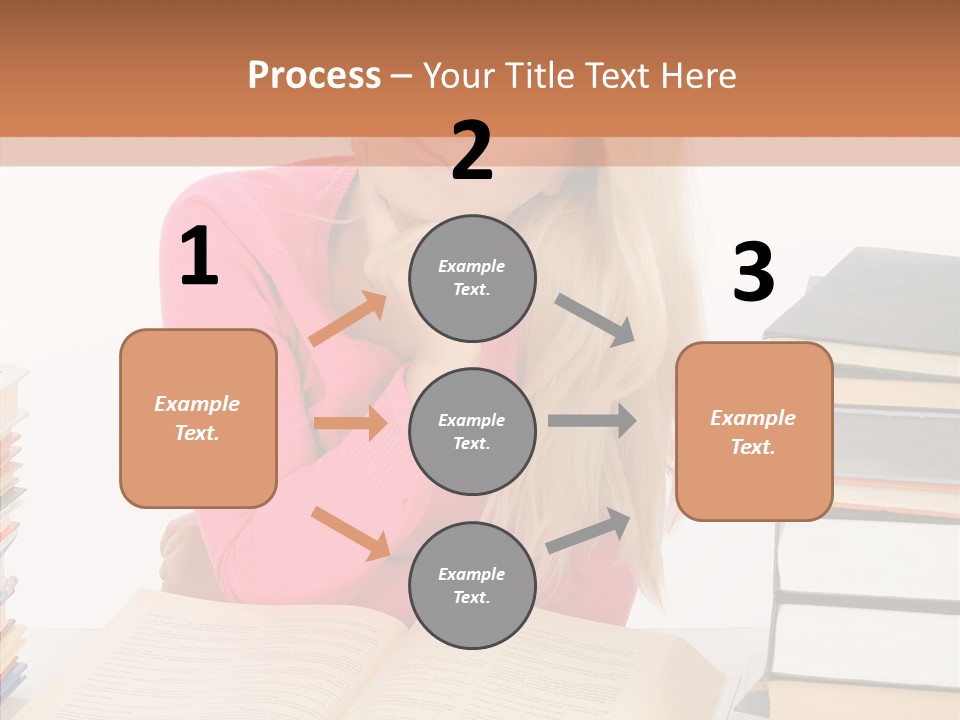 Process – Your Title Text Here

1

Example Text.

2

Example Text.

Example Text.

Example Text.

3

Example Text.